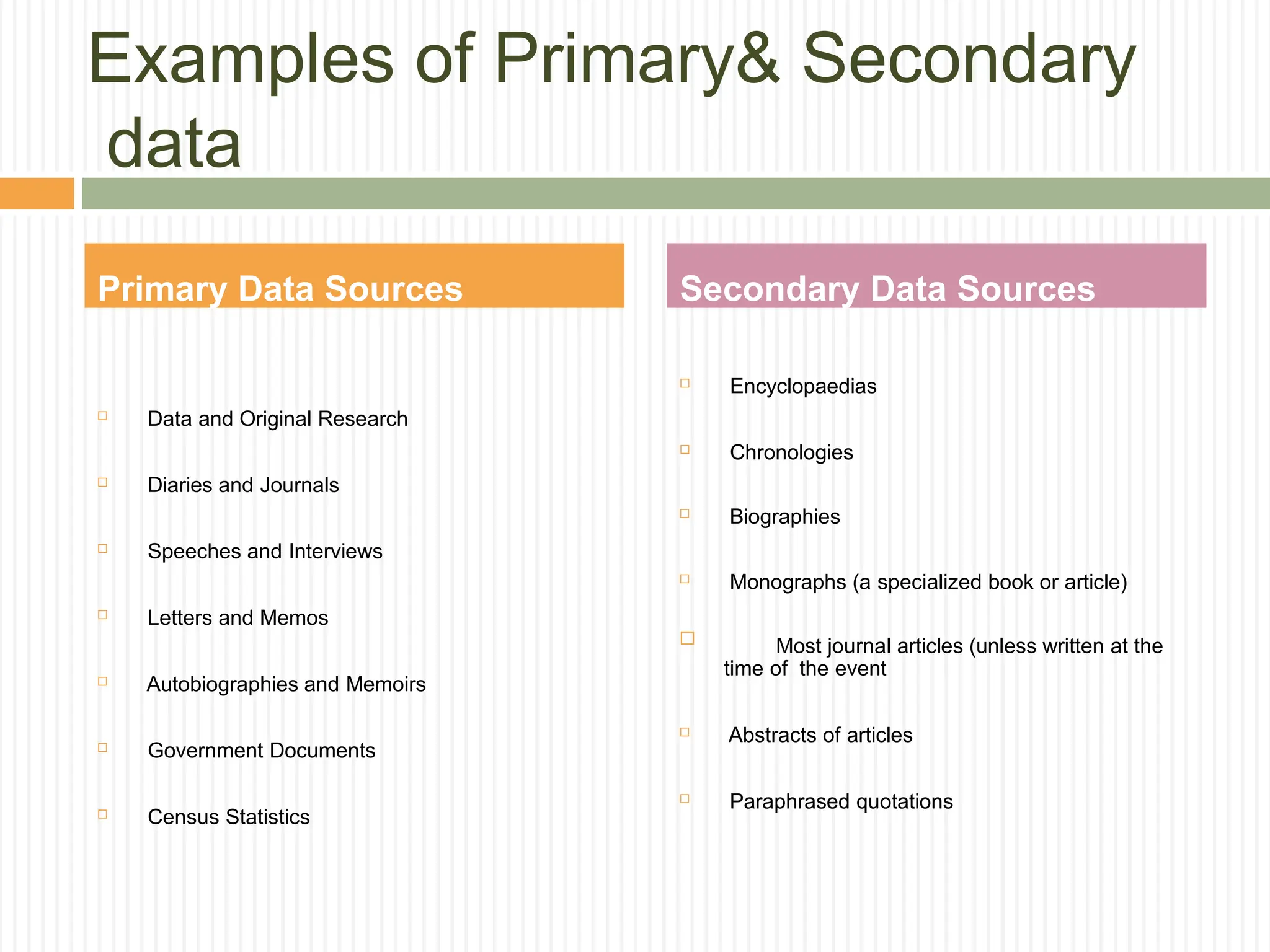 Examples of Primary& Secondary data

Primary Data Sources

Data and Original Research

Diaries and Journals

Speeches and Interviews

Letters and Memos

Autobiographies and Memoirs

Government Documents

Census Statistics

Secondary Data Sources

Encyclopaedias

Chronologies

Biographies

Monographs (a specialized book or article)

Most journal articles (unless written at the time of the event

Abstracts of articles

Paraphrased quotations